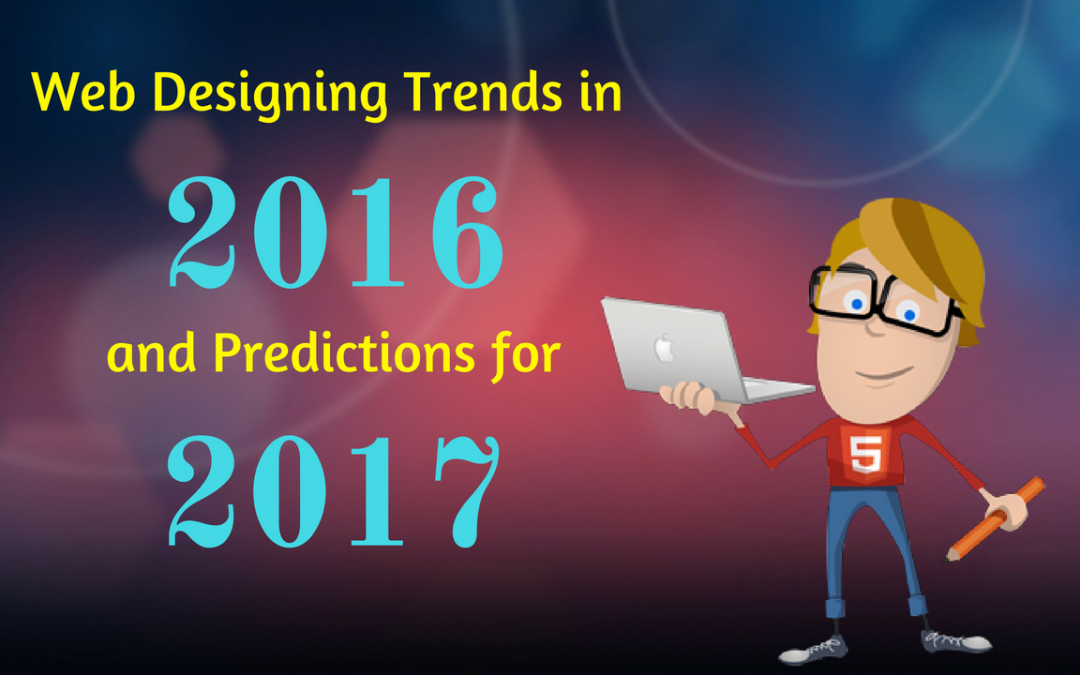 Web Designing Trends in

2016

and Predictions for

2017

5